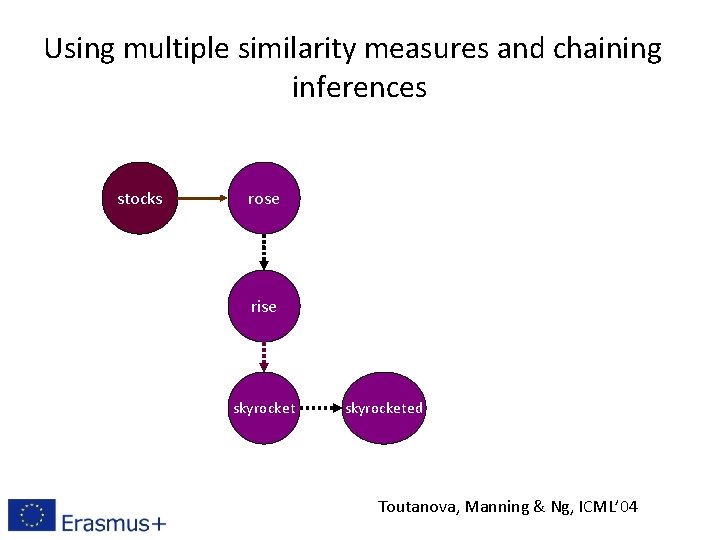 Using multiple similarity measures and chaining inferences

stocks

rose

rise

skyrocket

skyrocketed

Erasmus+

Toutanova, Manning & Ng, ICML'04